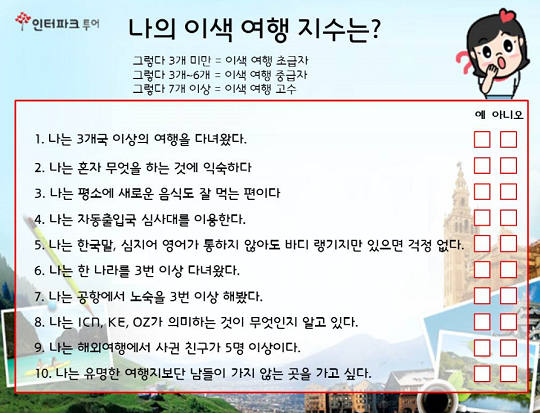 인터파크 투어

나의 이색 여행 지수는?

그렇다 3개 미만 = 이색 여행 초급자
그렇다 3개~6개 = 이색 여행 중급자
그렇다 7개 이상 = 이색 여행 고수

예 아니오

1. 나는 3개국 이상의 여행을 다녀왔다.
2. 나는 혼자 무엇을 하는 것에 익숙하다
3. 나는 평소에 새로운 음식도 잘 먹는 편이다
4. 나는 자동출입국 심사대를 이용한다.
5. 나는 한국말, 심지어 영어가 통하지 않아도 바디 랭기지만 있으면 걱정 없다.
6. 나는 한 나라를 3번 이상 다녀왔다.
7. 나는 공항에서 노숙을 3번 이상 해봤다.
8. 나는 ICN, KE, OZ가 의미하는 것이 무엇인지 알고 있다.
9. 나는 해외여행에서 사귄 친구가 5명 이상이다.
10. 나는 유명한 여행지보단 남들이 가지 않는 곳을 가고 싶다.